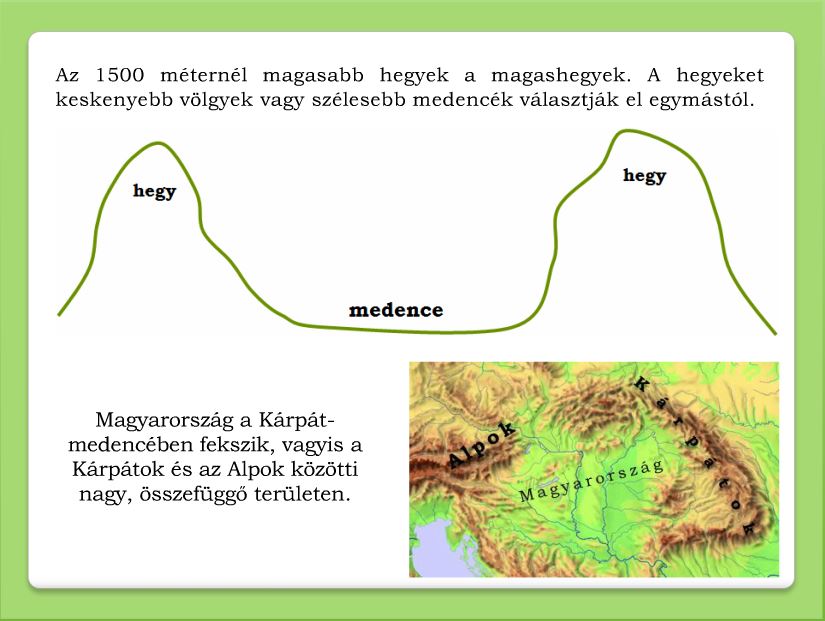 Az 1500 méternél magasabb hegyek a magashegyek. A hegyeket keskenyebb völgyek vagy szélesebb medencék választják el egymástól.

hegy

hegy

medence

Magyarország a Kárpát-medencében fekszik, vagyis a Kárpátok és az Alpok közötti nagy, összefüggő területen.

Alpok

Kárpátok

Magyarország